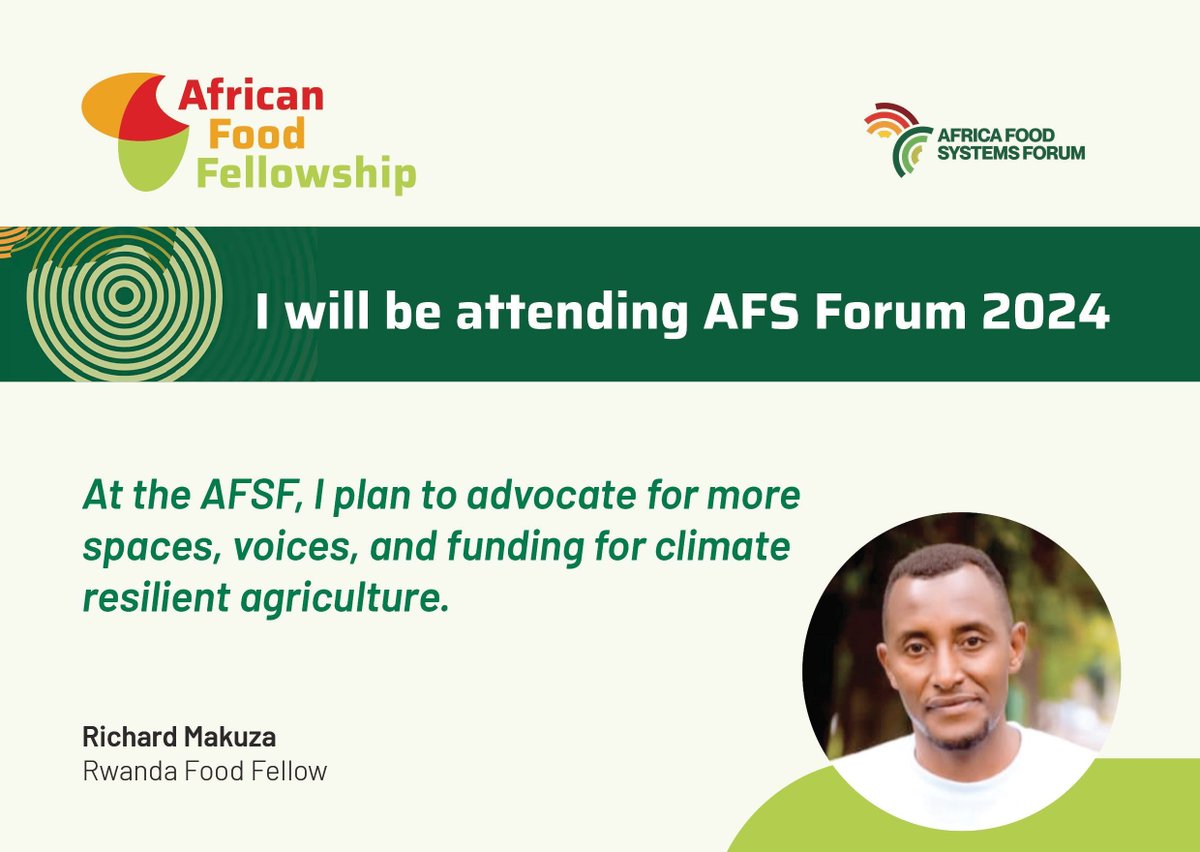 African Food Fellowship

AFRICA FOOD SYSTEMS FORUM

I will be attending AFS Forum 2024

At the AFSF, I plan to advocate for more spaces, voices, and funding for climate resilient agriculture.

Richard Makuza
Rwanda Food Fellow